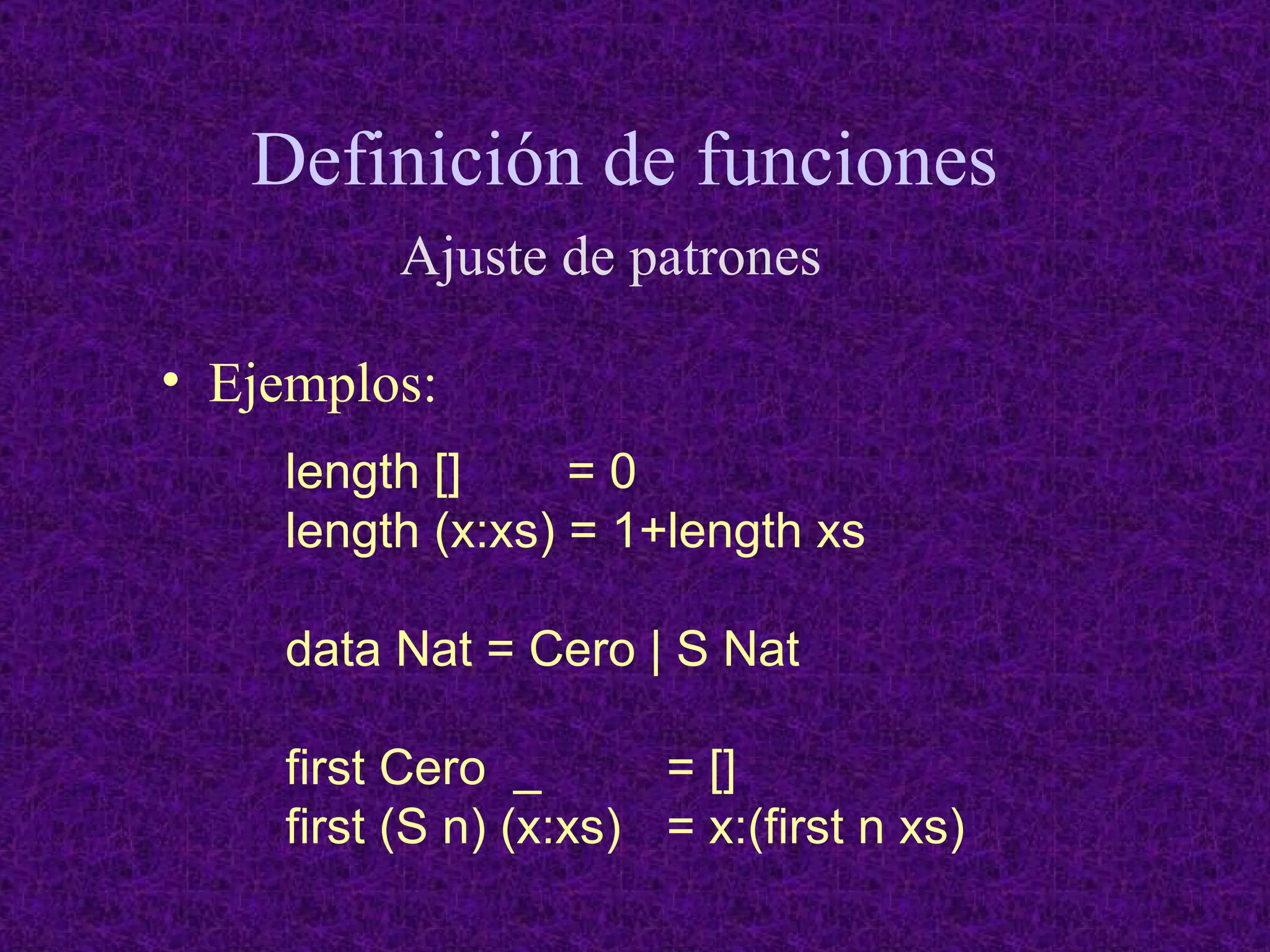 Definición de funciones

Ajuste de patrones

• Ejemplos:

length [] = 0
length (x:xs) = 1+length xs

data Nat = Cero | S Nat

first Cero _ = []
first (S n) (x:xs) = x:(first n xs)